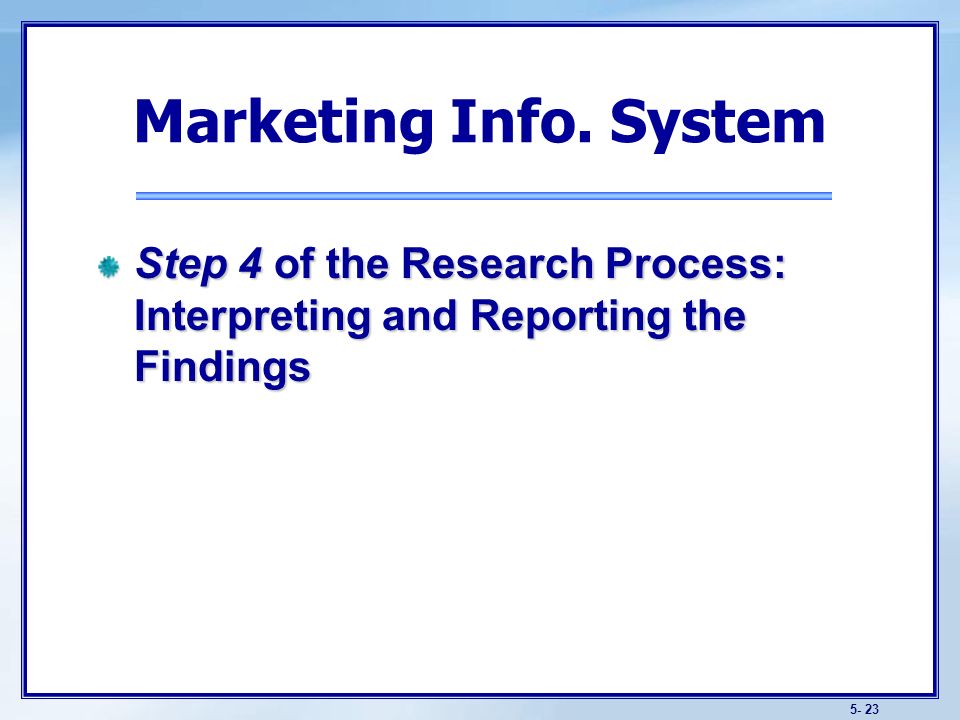 Marketing Info. System

Step 4 of the Research Process: Interpreting and Reporting the Findings

5- 23